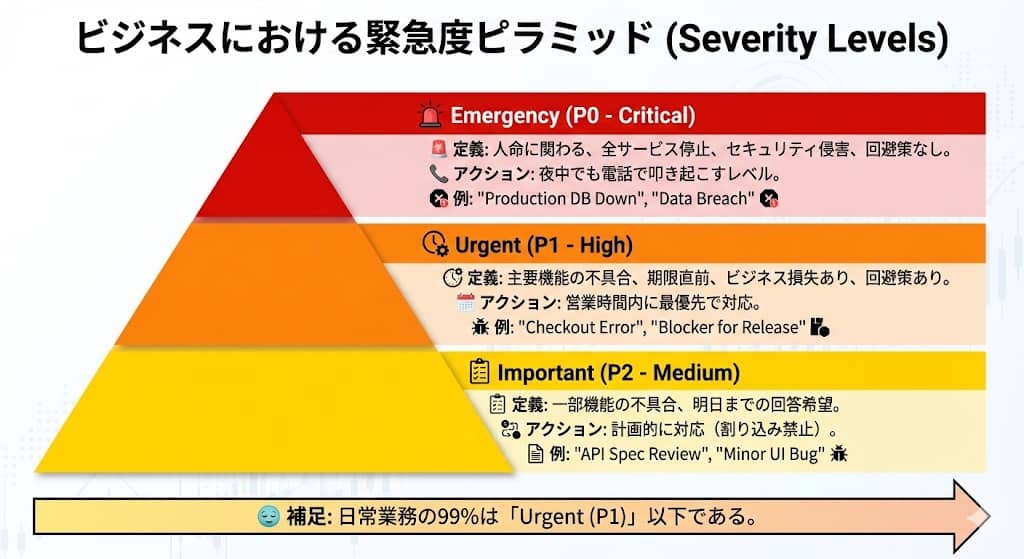 ビジネスにおける緊急度ピラミッド (Severity Levels)

Emergency (P0 - Critical)

定義: 人命に関わる、全サービス停止、セキュリティ侵害、回避策なし。
アクション: 夜中でも電話で叩き起こすレベル。
例: "Production DB Down", "Data Breach"

Urgent (P1 - High)

定義: 主要機能の不具合、期限直前、ビジネス損失あり、回避策あり。
アクション: 営業時間内に最優先で対応。
例: "Checkout Error", "Blocker for Release"

Important (P2 - Medium)

定義: 一部機能の不具合、明日までの回答希望。
アクション: 計画的に対応（割り込み禁止）。
例: "API Spec Review", "Minor UI Bug"

補足: 日常業務の99%は「Urgent (P1)」以下である。